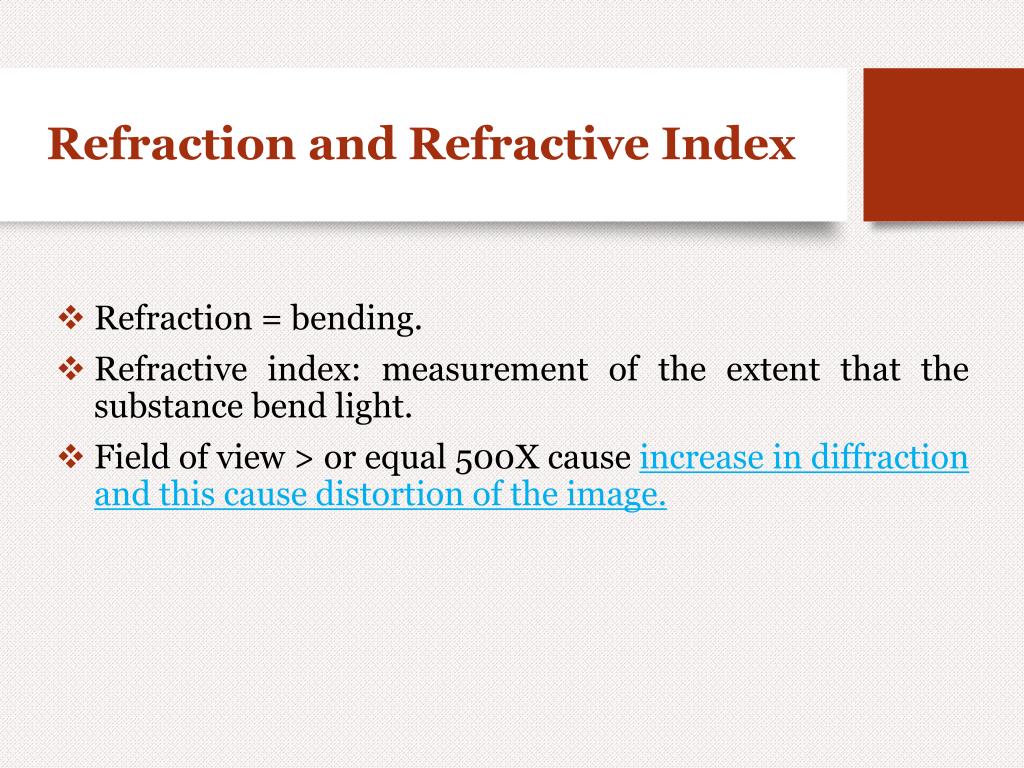 Refraction and Refractive Index

❖ Refraction = bending.

❖ Refractive index: measurement of the extent that the substance bend light.

❖ Field of view > or equal 500X cause increase in diffraction and this cause distortion of the image.